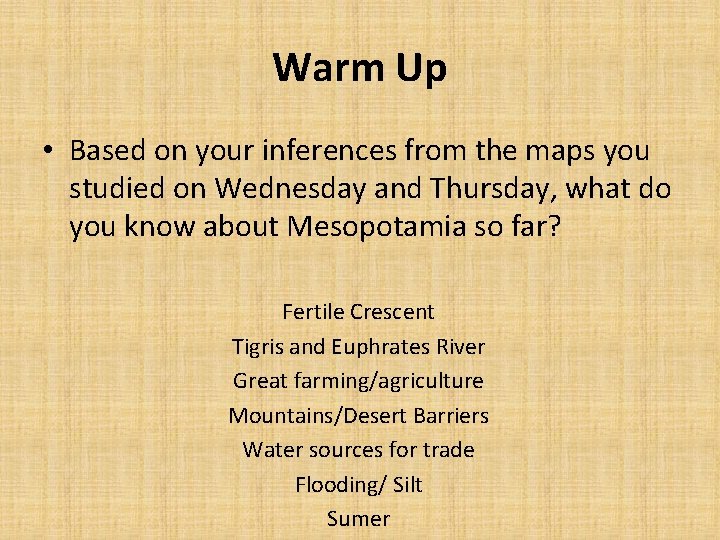 Warm Up

• Based on your inferences from the maps you studied on Wednesday and Thursday, what do you know about Mesopotamia so far?

Fertile Crescent
Tigris and Euphrates River
Great farming/agriculture
Mountains/Desert Barriers
Water sources for trade
Flooding/ Silt
Sumer